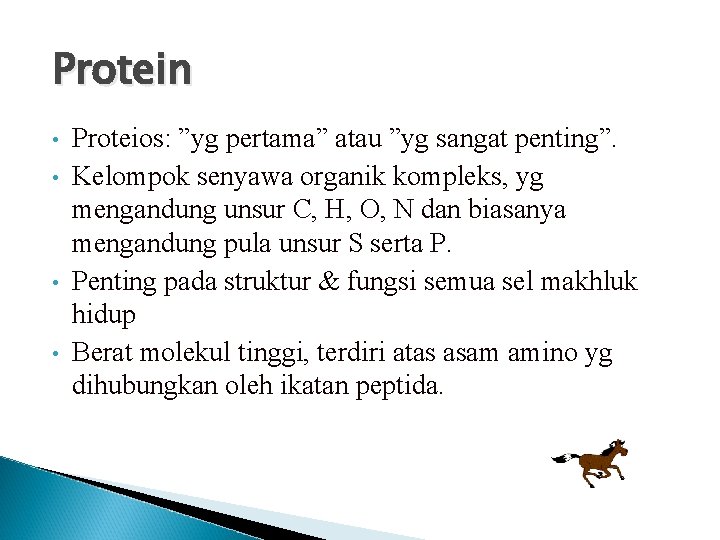 Protein

• Proteios: ”yg pertama” atau ”yg sangat penting”.
• Kelompok senyawa organik kompleks, yg mengandung unsur C, H, O, N dan biasanya mengandung pula unsur S serta P.
• Penting pada struktur & fungsi semua sel makhluk hidup
• Berat molekul tinggi, terdiri atas asam amino yg dihubungkan oleh ikatan peptida.